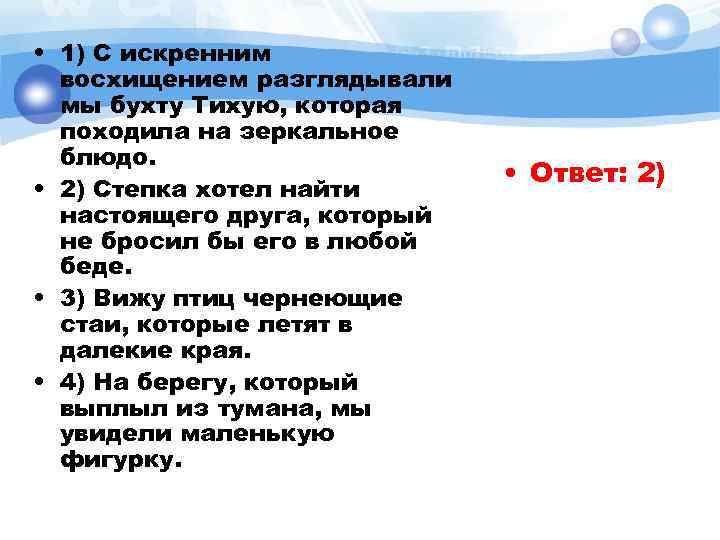 • 1) С искренним восхищением разглядывали мы бухту Тихую, которая походила на зеркальное блюдо.

• 2) Степка хотел найти настоящего друга, который не бросил бы его в любой беде.

• 3) Вижу птиц чернеющие стаи, которые летят в далекие края.

• 4) На берегу, который выплыл из тумана, мы увидели маленькую фигурку.

• Ответ: 2)